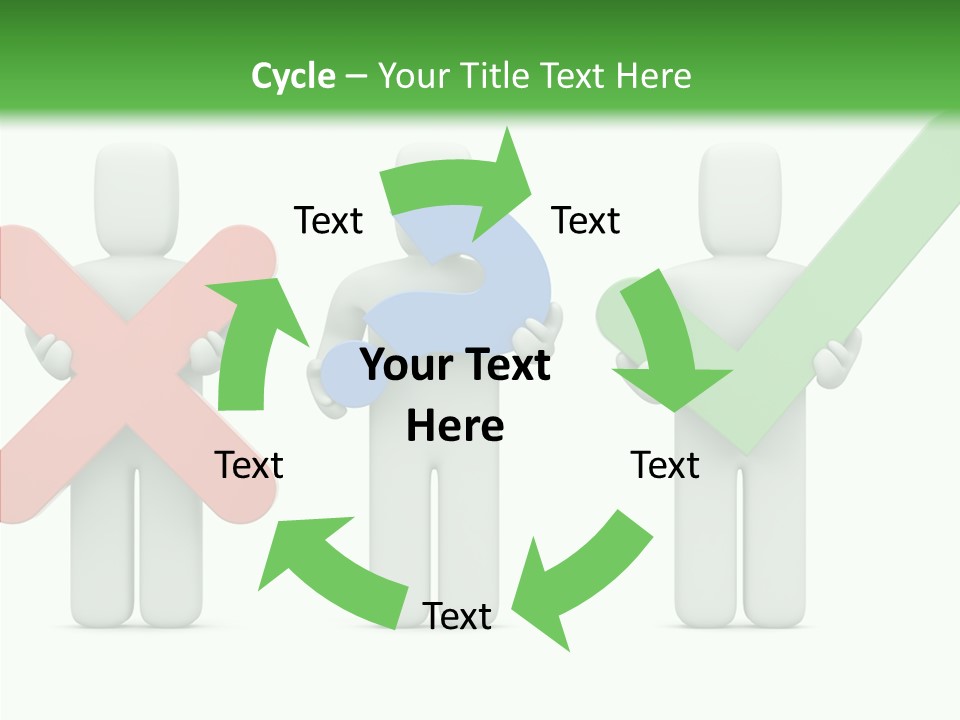 Cycle – Your Title Text Here

Text

Text

Your Text Here

Text

Text

Text